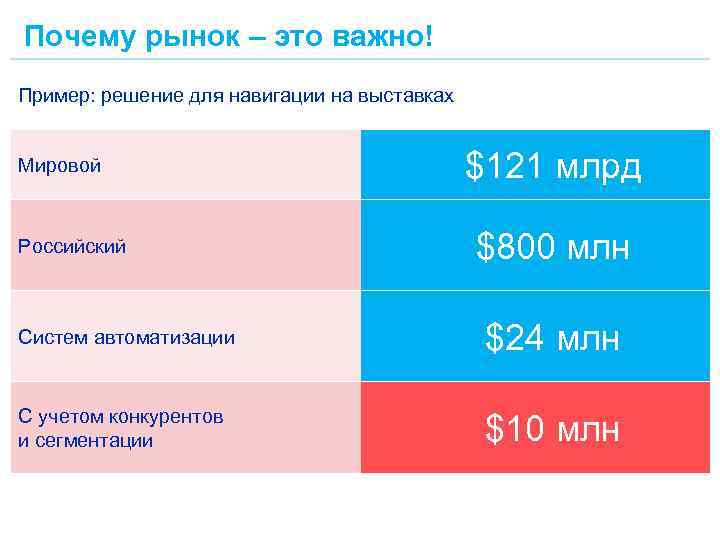 Почему рынок – это важно!

Пример: решение для навигации на выставках

| Мировой | \$121 млрд |
|---|---|
| Российский | \$800 млн |
| Систем автоматизации | \$24 млн |
| С учетом конкурентов и сегментации | \$10 млн |